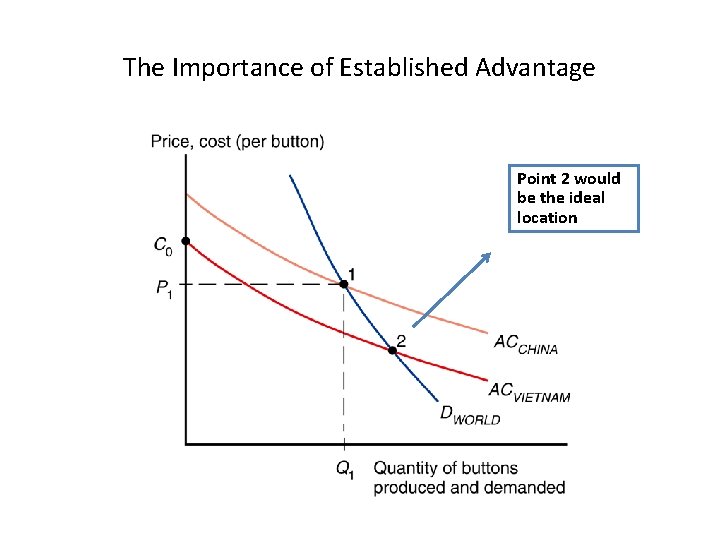 The Importance of Established Advantage

Price, cost (per button)

Point 2 would be the ideal location

$C_0$

$P_1$

1

2

$AC_{CHINA}$

$AC_{VIETNAM}$

$D_{WORLD}$

$Q_1$

Quantity of buttons produced and demanded